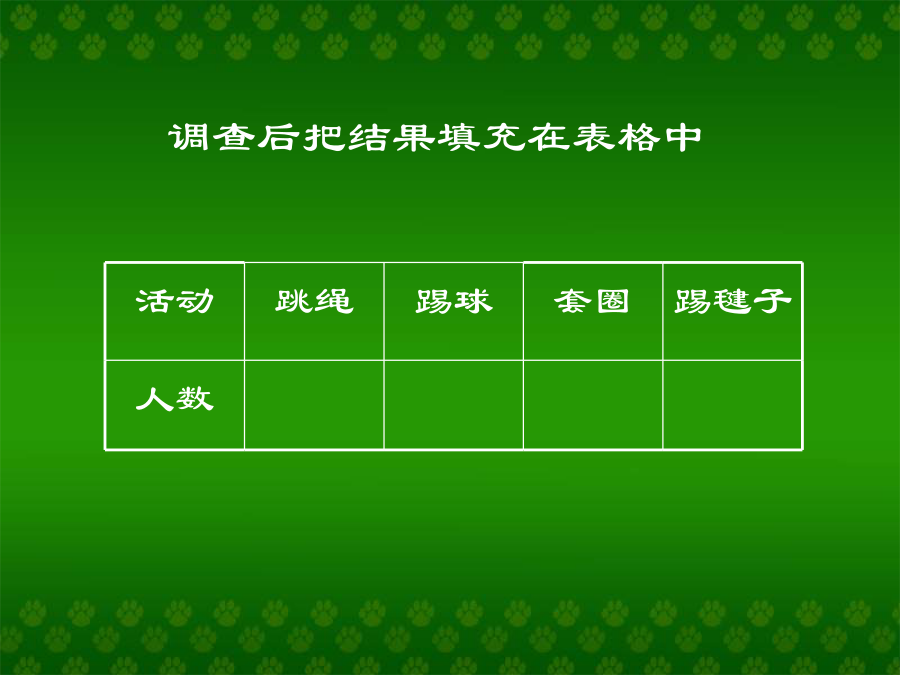 调查后把结果填充在表格中

| 活动 | 跳绳 | 踢球 | 套圈 | 踢毽子 |
|---|---|---|---|---|
| 人数 | | | | |